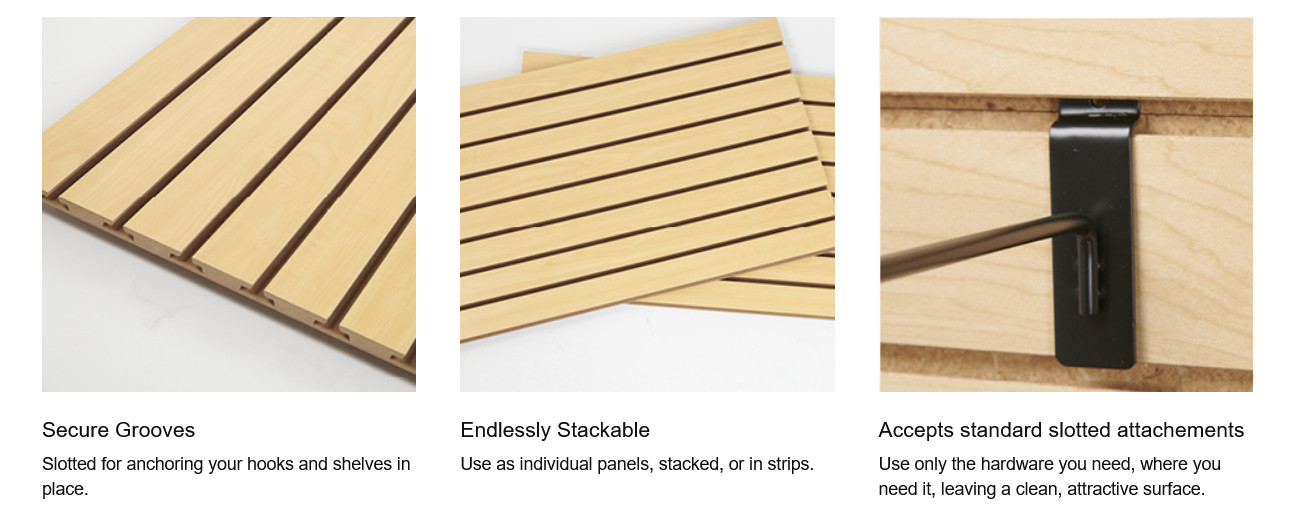 Secure Grooves

Slotted for anchoring your hooks and shelves in place.

Endlessly Stackable

Use as individual panels, stacked, or in strips.

Accepts standard slotted attachements

Use only the hardware you need, where you need it, leaving a clean, attractive surface.